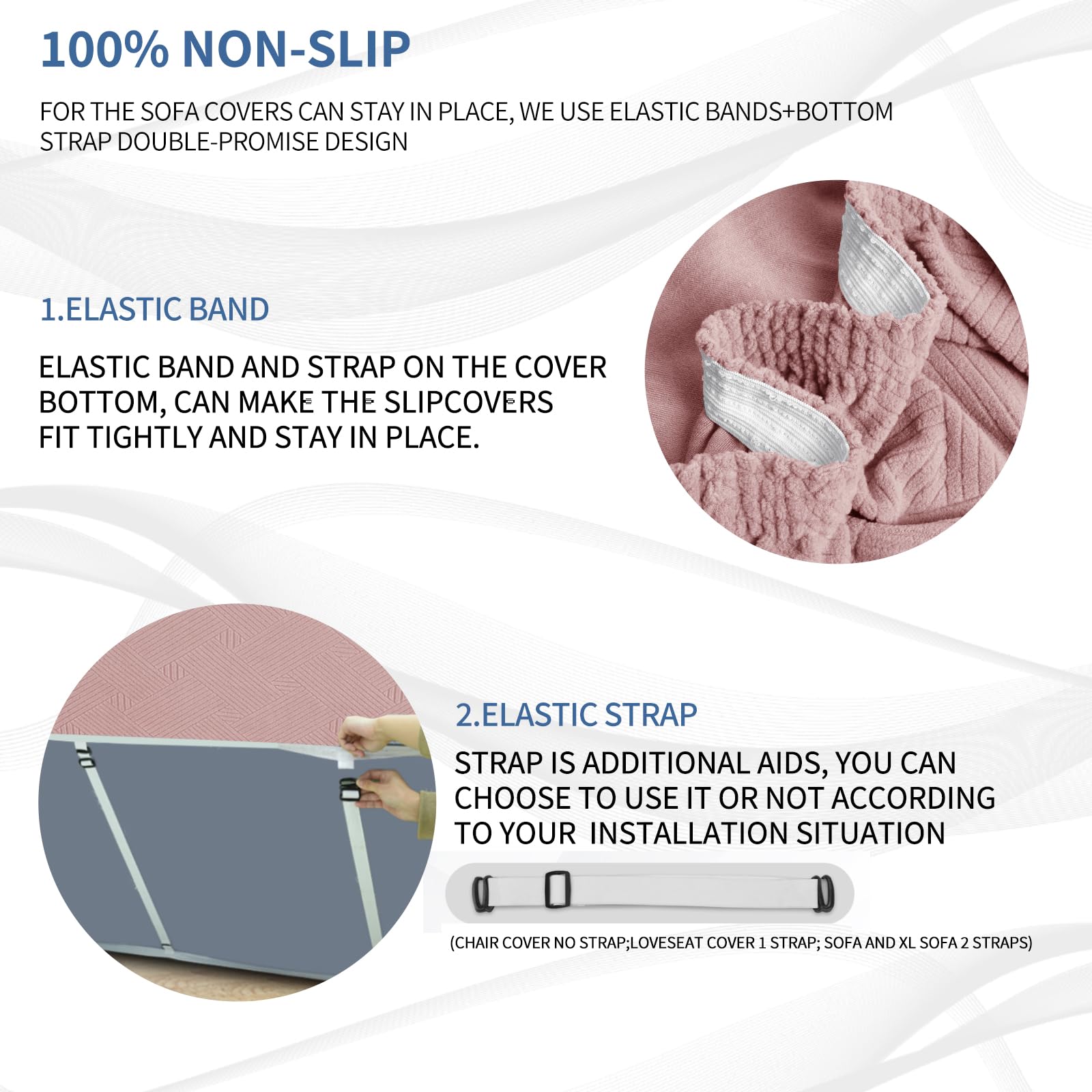 100% NON-SLIP

FOR THE SOFA COVERS CAN STAY IN PLACE, WE USE ELASTIC BANDS+BOTTOM STRAP DOUBLE-PROMISE DESIGN

1.ELASTIC BAND

ELASTIC BAND AND STRAP ON THE COVER BOTTOM, CAN MAKE THE SLIPCOVERS FIT TIGHTLY AND STAY IN PLACE.

2.ELASTIC STRAP

STRAP IS ADDITIONAL AIDS, YOU CAN CHOOSE TO USE IT OR NOT ACCORDING TO YOUR INSTALLATION SITUATION

(CHAIR COVER NO STRAP;LOVESEAT COVER 1 STRAP; SOFA AND XL SOFA 2 STRAPS)